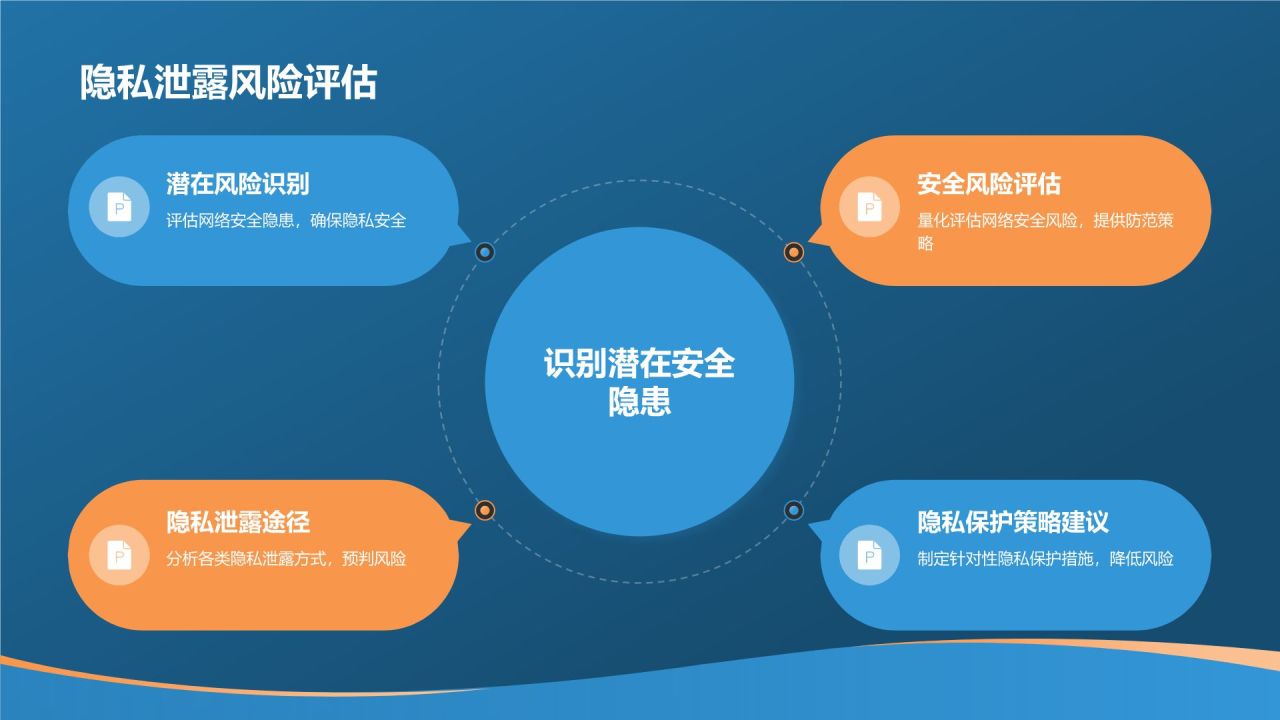 隐私泄露风险评估

潜在风险识别
评估网络安全隐患，确保隐私安全

安全风险评估
量化评估网络安全风险，提供防范策略

识别潜在安全隐患

隐私泄露途径
分析各类隐私泄露方式，预判风险

隐私保护策略建议
制定针对性隐私保护措施，降低风险